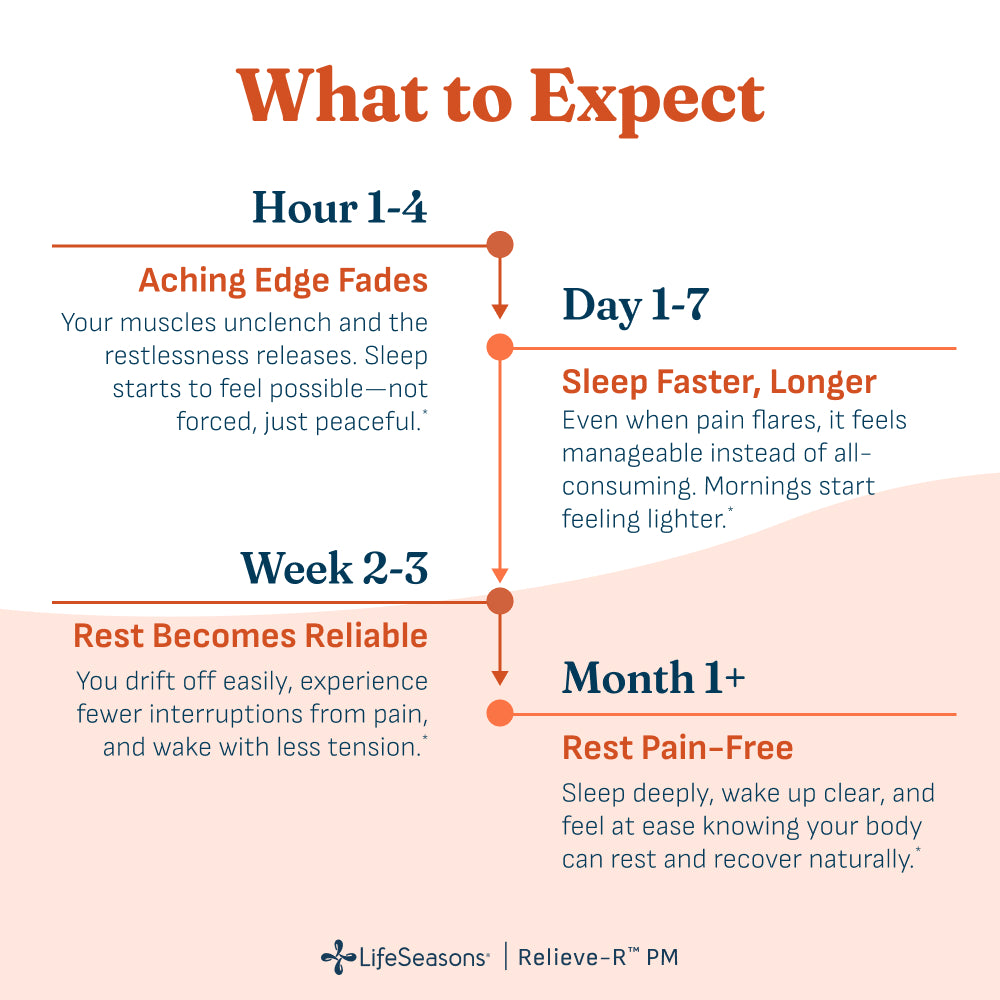 What to Expect

Hour 1-4

Aching Edge Fades

Your muscles unclench and the restlessness releases. Sleep starts to feel possible—not forced, just peaceful.*

Day 1-7

Sleep Faster, Longer

Even when pain flares, it feels manageable instead of all-consuming. Mornings start feeling lighter.*

Week 2-3

Rest Becomes Reliable

You drift off easily, experience fewer interruptions from pain, and wake with less tension.*

Month 1+

Rest Pain-Free

Sleep deeply, wake up clear, and feel at ease knowing your body can rest and recover naturally.*

LifeSeasons® | Relieve-R™ PM